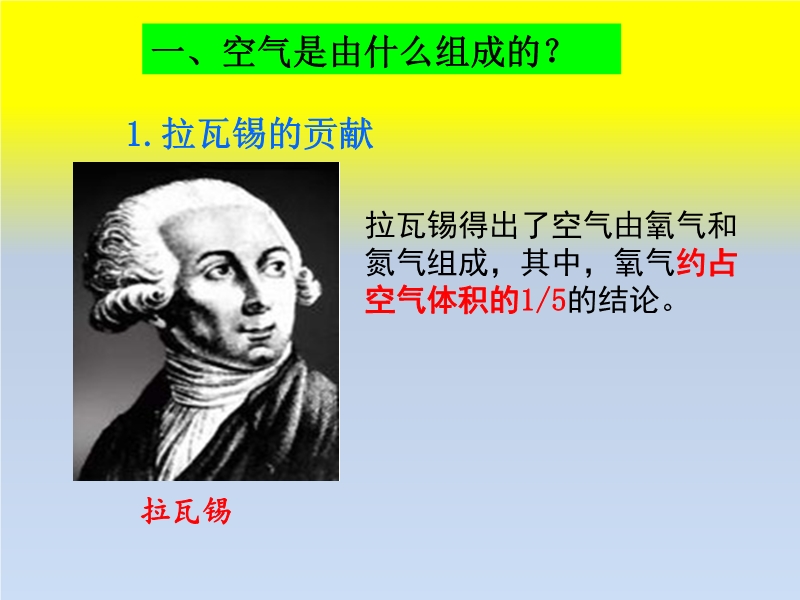 一、空气是由什么组成的？

1. 拉瓦锡的贡献

拉瓦锡得出了空气由氧气和氮气组成，其中，氧气约占空气体积的1/5的结论。

拉瓦锡